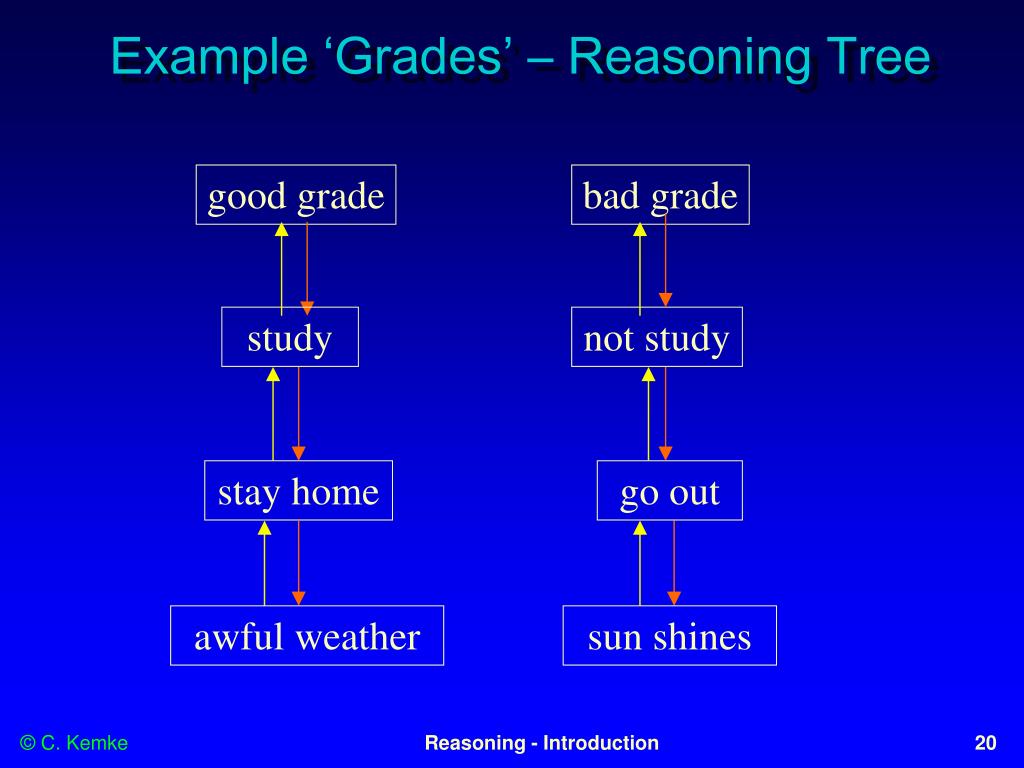 Example ‘Grades’ – Reasoning Tree

good grade

study

stay home

awful weather

bad grade

not study

go out

sun shines

© C. Kemke

Reasoning - Introduction

20